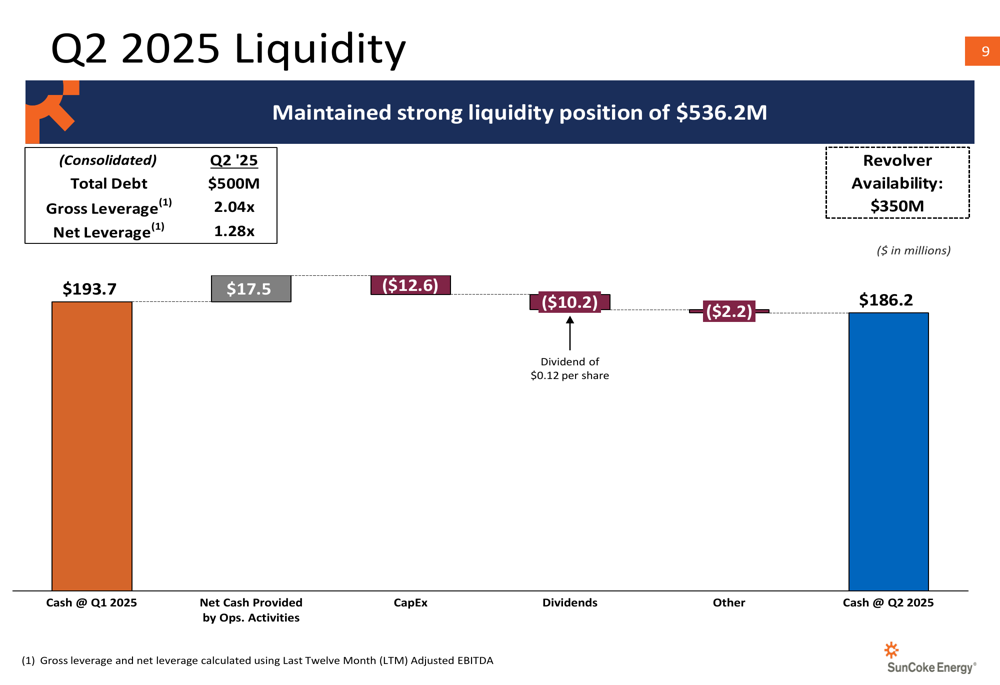 Q2 2025 Liquidity

9

Maintained strong liquidity position of $536.2M

| (Consolidated) | Q2 '25 |
|---|---|
| Total Debt | $500M |
| Gross Leverage$^{(1)}$ | 2.04x |
| Net Leverage$^{(1)}$ | 1.28x |

Revolver Availability: $350M

($ in millions)

$193.7

$17.5

($12.6)

($10.2)

($2.2)

$186.2

Dividend of $0.12 per share

Cash @ Q1 2025

Net Cash Provided by Ops. Activities

CapEx

Dividends

Other

Cash @ Q2 2025

(1) Gross leverage and net leverage calculated using Last Twelve Month (LTM) Adjusted EBITDA

SunCoke Energy®